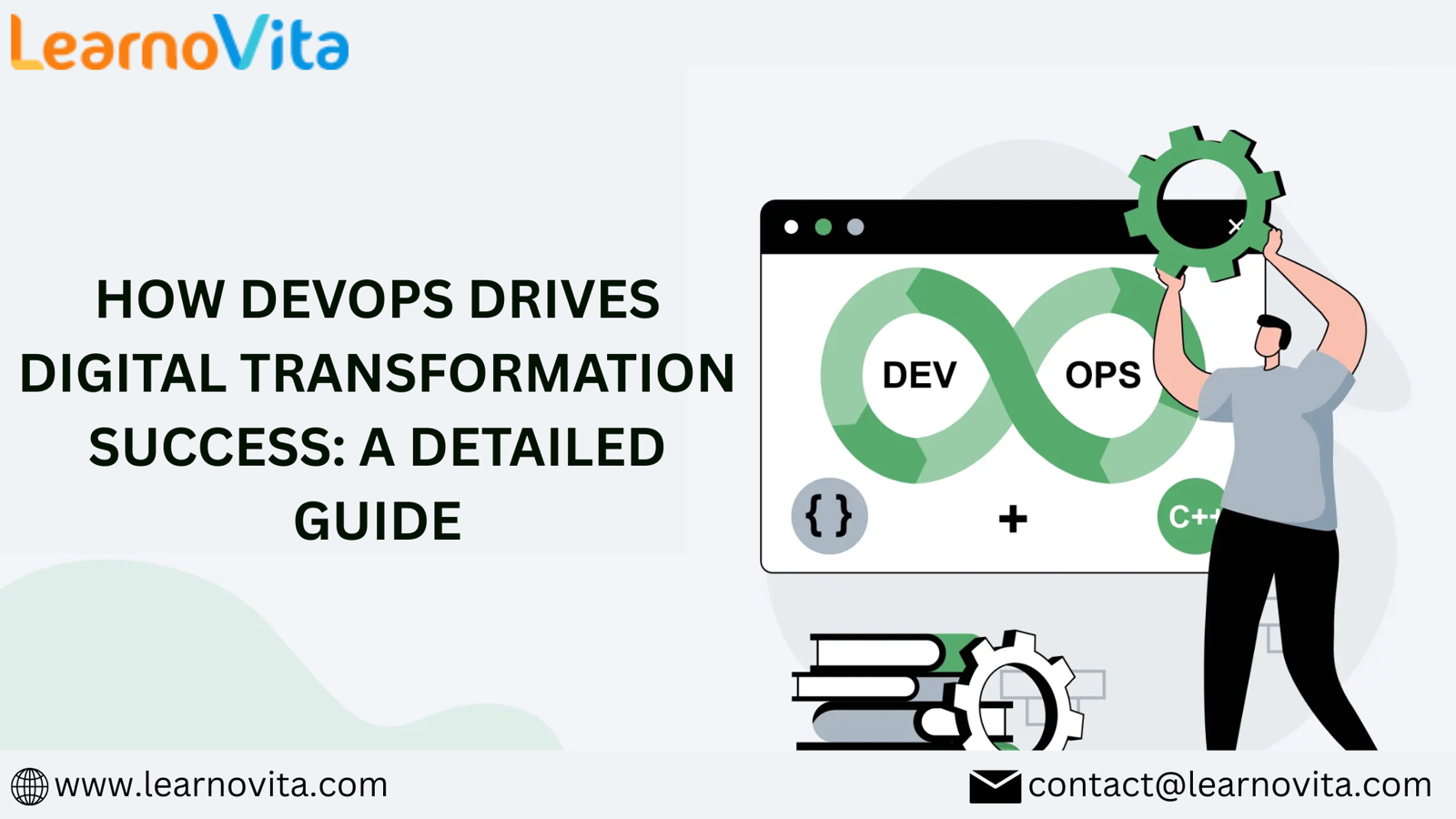 LearnoVita

HOW DEVOPS DRIVES DIGITAL TRANSFORMATION SUCCESS: A DETAILED GUIDE

DEV OPS

{ }

+

C++

www.learnovita.com

contact@learnovita.com